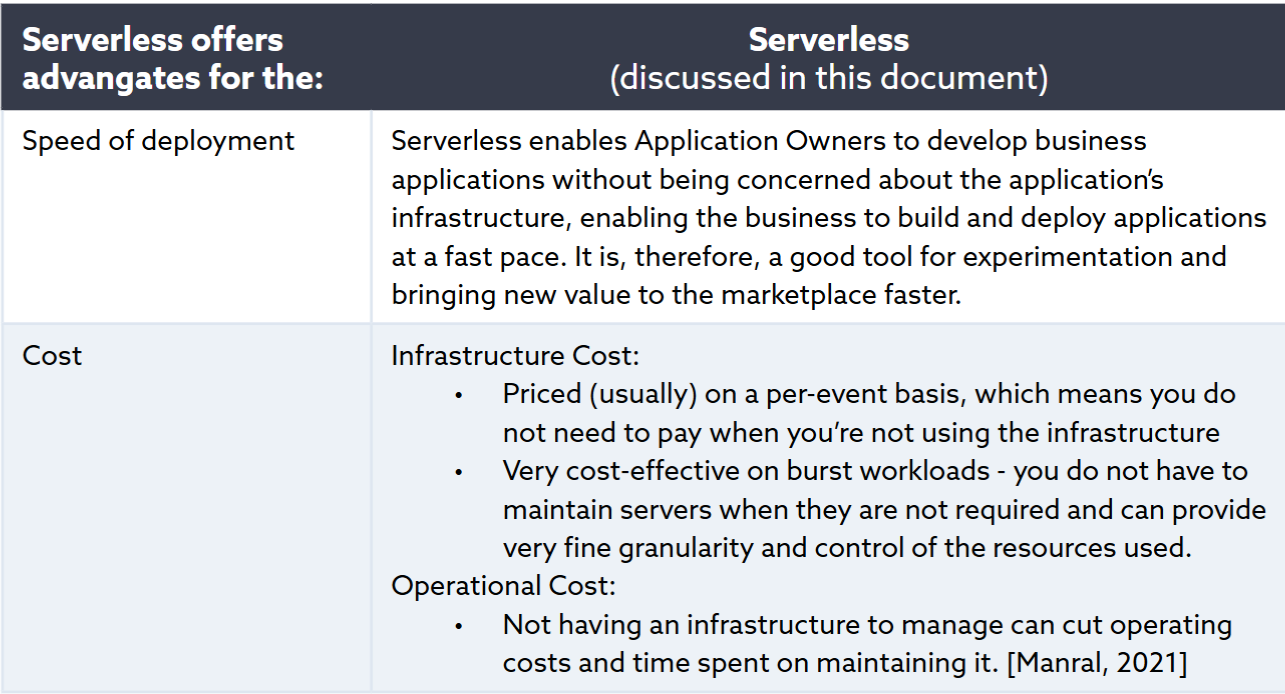 | Serverless offers advangates for the: | Serverless (discussed in this document) |
|---|---|
| Speed of deployment | Serverless enables Application Owners to develop business applications without being concerned about the application's infrastructure, enabling the business to build and deploy applications at a fast pace. It is, therefore, a good tool for experimentation and bringing new value to the marketplace faster. |
| Cost | Infrastructure Cost: • Priced (usually) on a per-event basis, which means you do not need to pay when you're not using the infrastructure • Very cost-effective on burst workloads - you do not have to maintain servers when they are not required and can provide very fine granularity and control of the resources used. Operational Cost: • Not having an infrastructure to manage can cut operating costs and time spent on maintaining it. [Manral, 2021] |